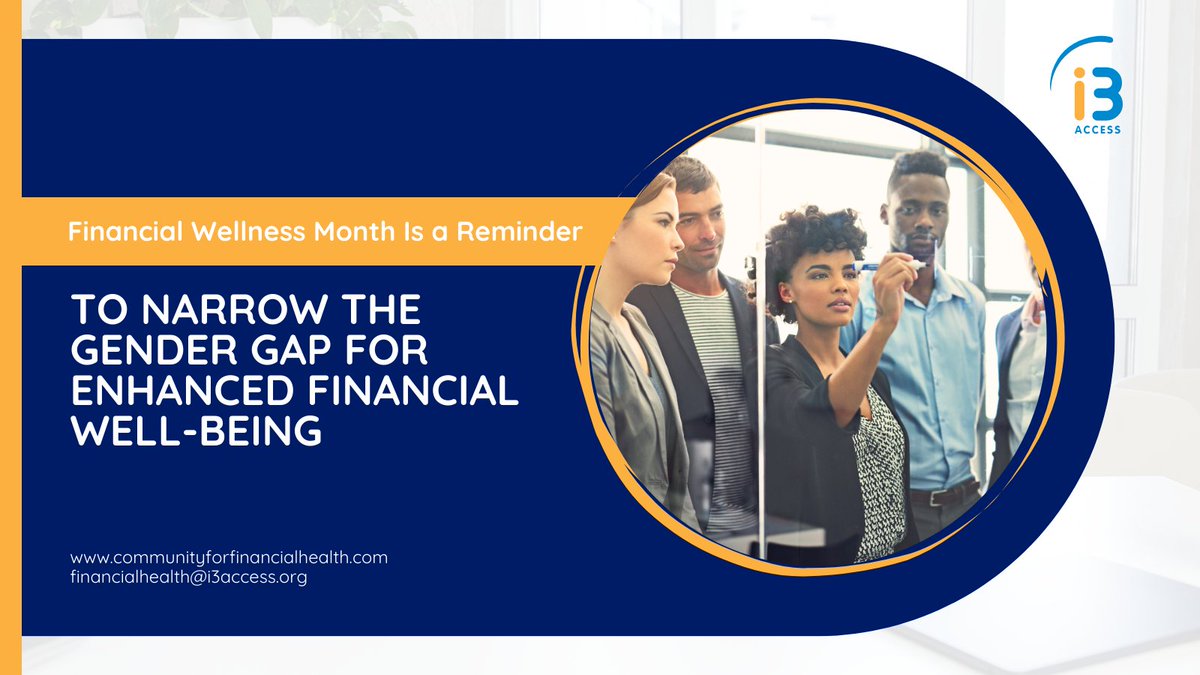 i3 ACCESS

Financial Wellness Month Is a Reminder

TO NARROW THE GENDER GAP FOR ENHANCED FINANCIAL WELL-BEING

www.communityforfinancialhealth.com
financialhealth@i3access.org